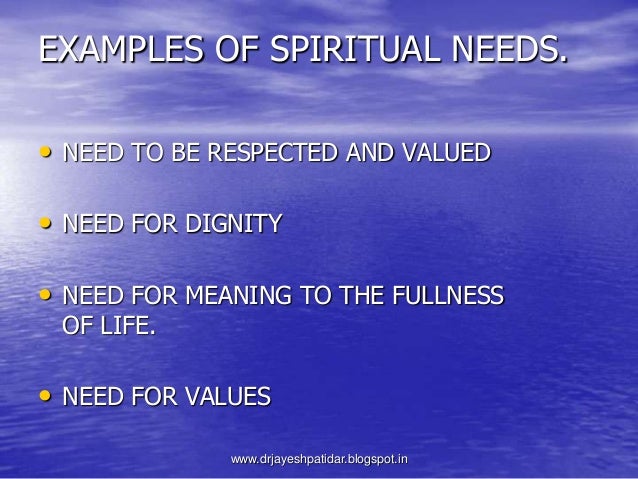 EXAMPLES OF SPIRITUAL NEEDS.

• NEED TO BE RESPECTED AND VALUED

• NEED FOR DIGNITY

• NEED FOR MEANING TO THE FULLNESS OF LIFE.

• NEED FOR VALUES

www.drjayeshpatidar.blogspot.in